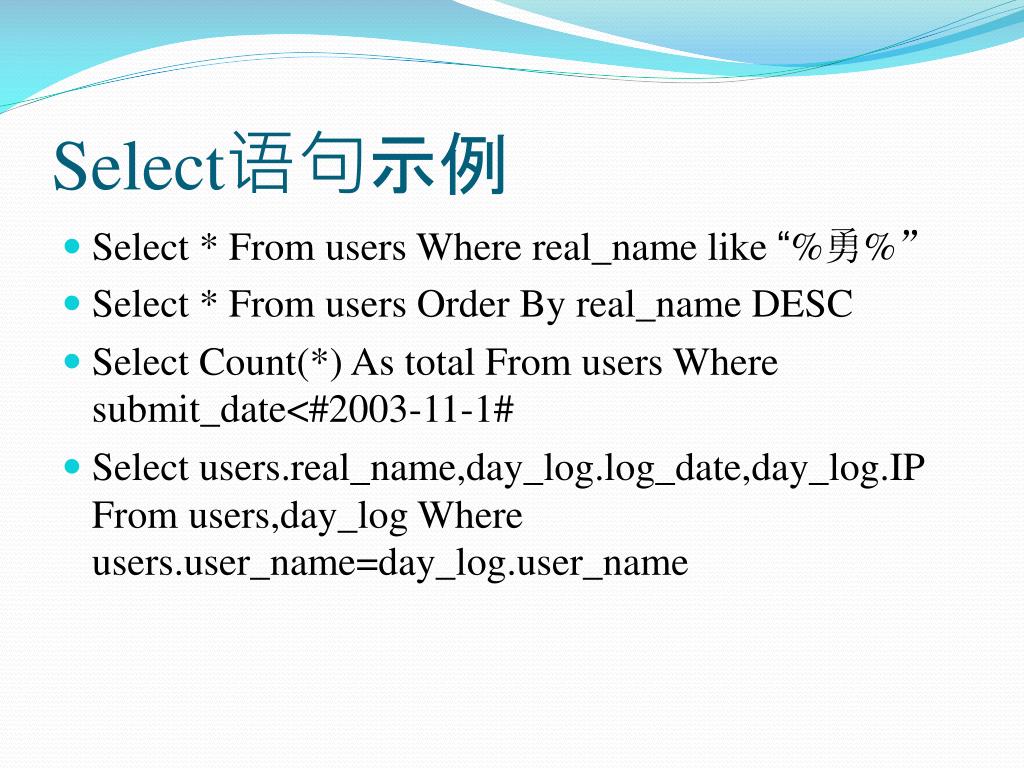 Select语句示例

- Select * From users Where real_name like “%勇%”
- Select * From users Order By real_name DESC
- Select Count(*) As total From users Where submit_date<#2003-11-1#
- Select users.real_name,day_log.log_date,day_log.IP From users,day_log Where users.user_name=day_log.user_name